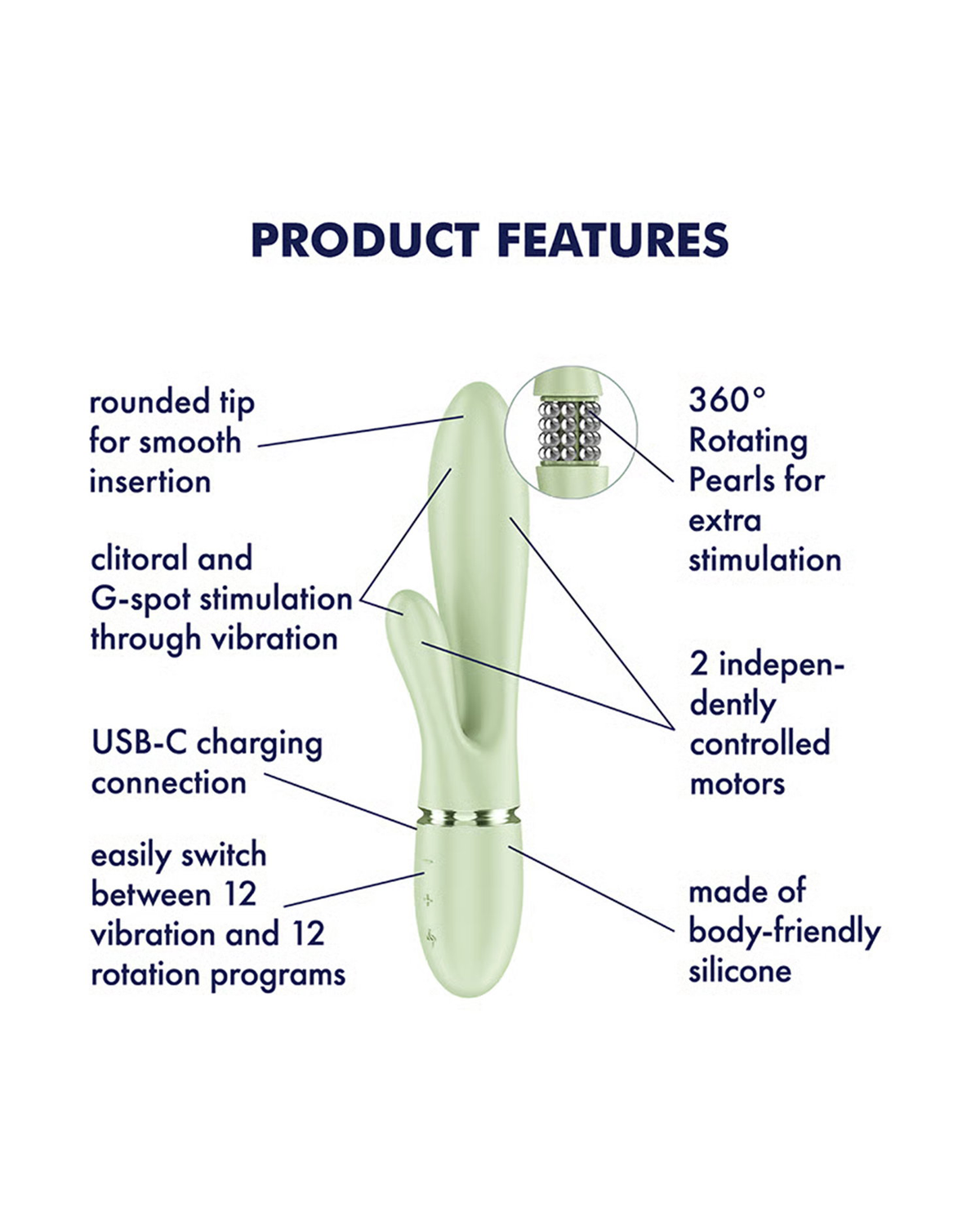 PRODUCT FEATURES

rounded tip for smooth insertion

clitoral and G-spot stimulation through vibration

USB-C charging connection

easily switch between 12 vibration and 12 rotation programs

360° Rotating Pearls for extra stimulation

2 independently controlled motors

made of body-friendly silicone